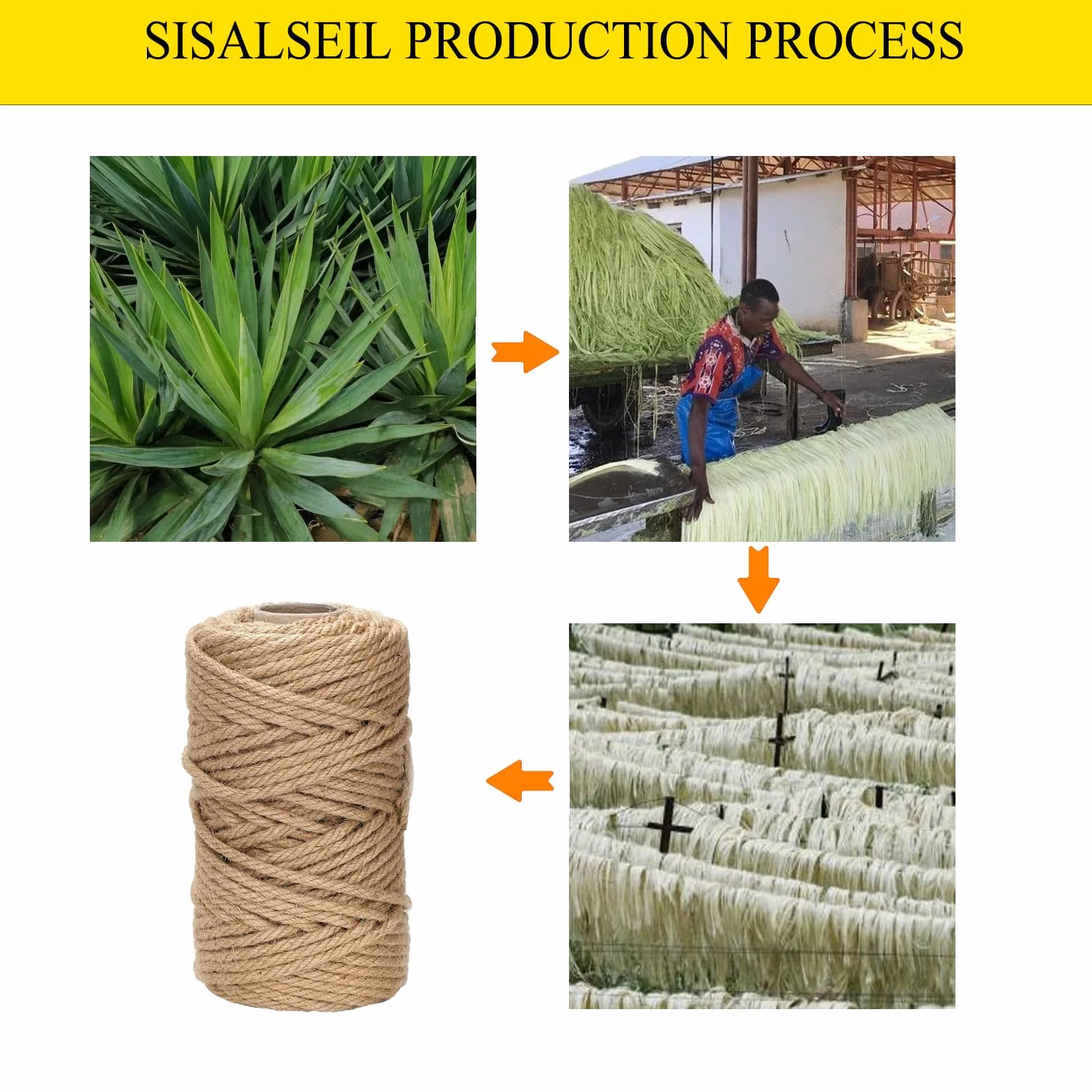 SISALSEIL PRODUCTION PROCESS